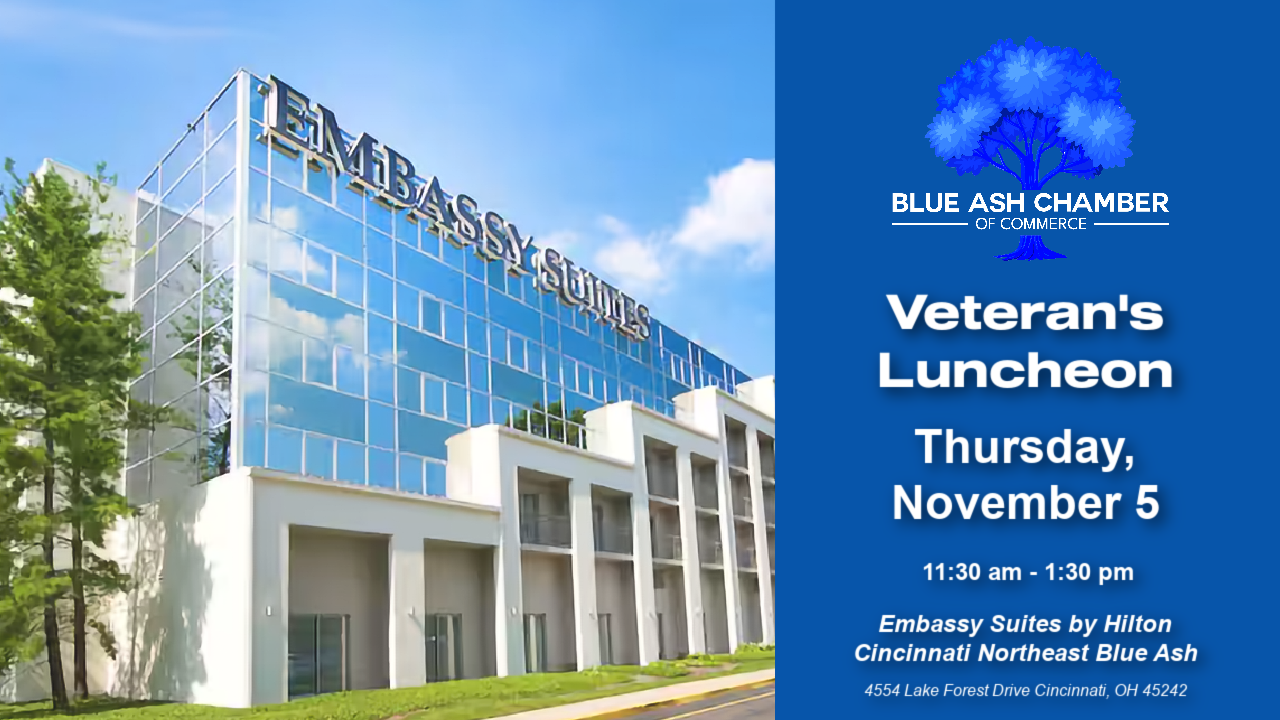 EMBASSY SUITES

BLUE ASH CHAMBER
OF COMMERCE

Veteran's Luncheon

Thursday, November 5

11:30 am - 1:30 pm

Embassy Suites by Hilton Cincinnati Northeast Blue Ash

4554 Lake Forest Drive Cincinnati, OH 45242